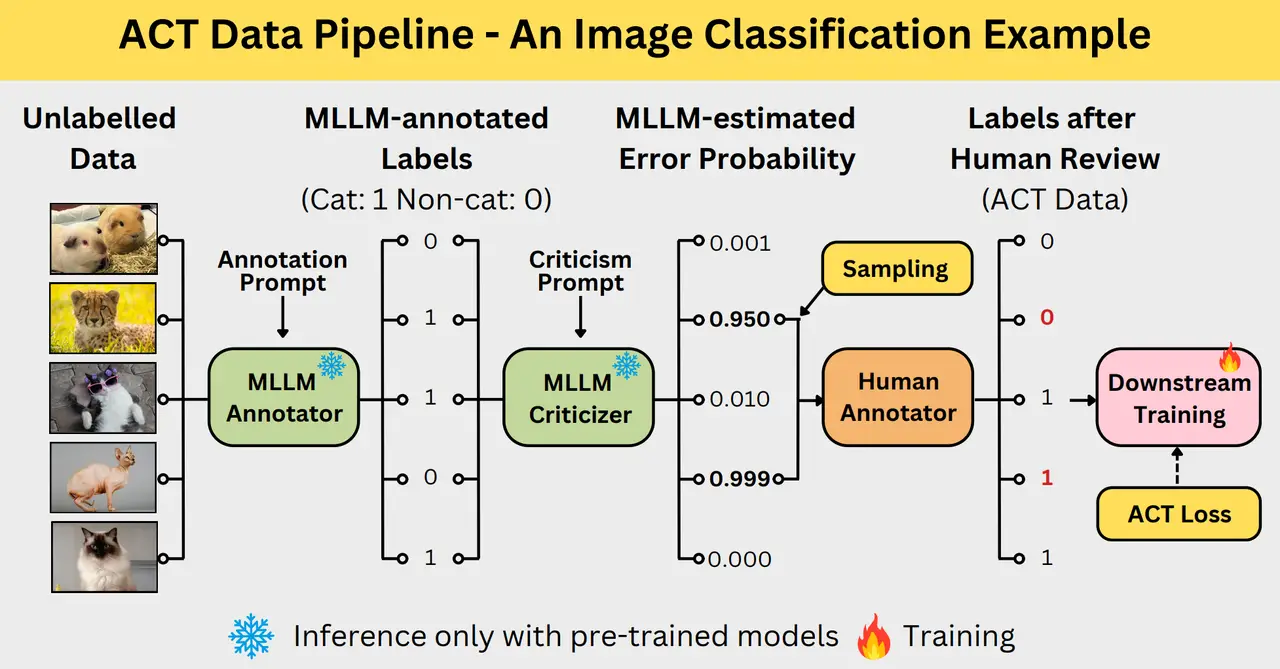 ACT Data Pipeline - An Image Classification Example

Unlabelled Data

MLLM-annotated Labels
(Cat: 1 Non-cat: 0)

MLLM-estimated Error Probability

Labels after Human Review
(ACT Data)

Annotation Prompt

MLLM Annotator

0
1
1
0
1

Criticism Prompt

MLLM Criticizer

0.001
0.950
0.010
0.999
0.000

Sampling

Human Annotator

0
0
1
1
1

Downstream Training

ACT Loss

Inference only with pre-trained models Training